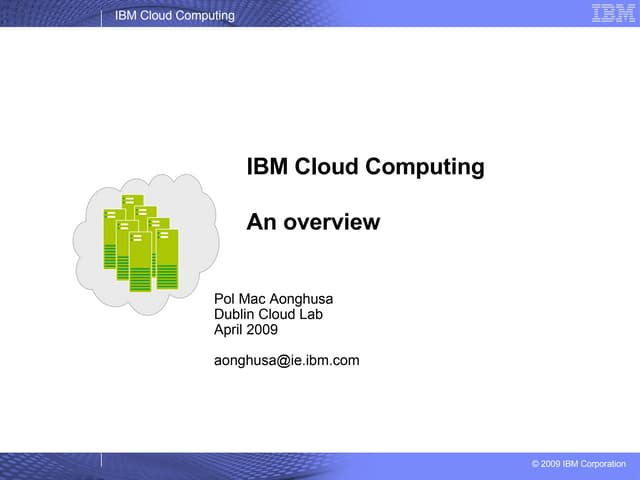 IBM Cloud Computing

IBM

IBM Cloud Computing

An overview

Pol Mac Aonghusa
Dublin Cloud Lab
April 2009

aonghusa@ie.ibm.com

© 2009 IBM Corporation